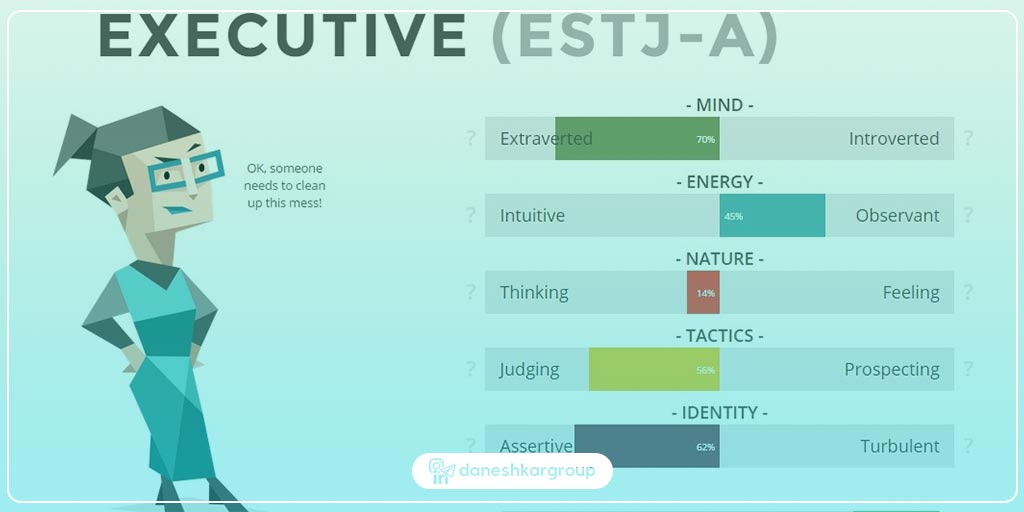 EXECUTIVE (ESTJ-A)

OK, someone needs to clean up this mess!

- MIND -

? Extraverted 70% Introverted ?

- ENERGY -

? Intuitive 45% Observant ?

- NATURE -

? Thinking 14% Feeling ?

- TACTICS -

? Judging 56% Prospecting ?

- IDENTITY -

? Assertive 62% Turbulent ?

daneshkargroup